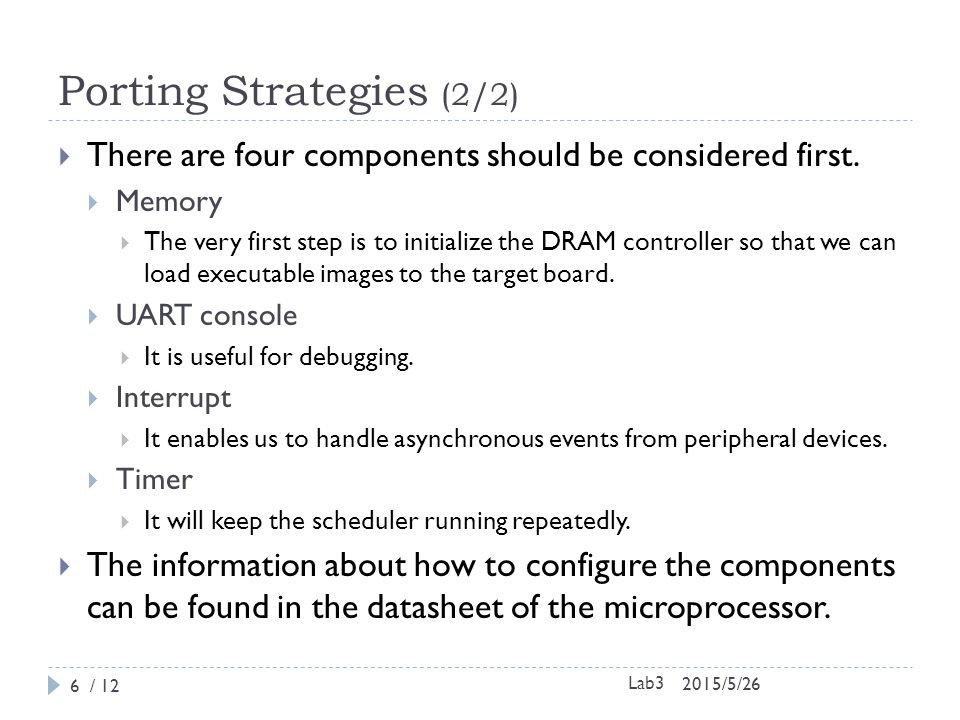 Porting Strategies (2/2)

There are four components should be considered first.

Memory

The very first step is to initialize the DRAM controller so that we can load executable images to the target board.

UART console

It is useful for debugging.

Interrupt

It enables us to handle asynchronous events from peripheral devices.

Timer

It will keep the scheduler running repeatedly.

The information about how to configure the components can be found in the datasheet of the microprocessor.

6 / 12 Lab3 2015/5/26